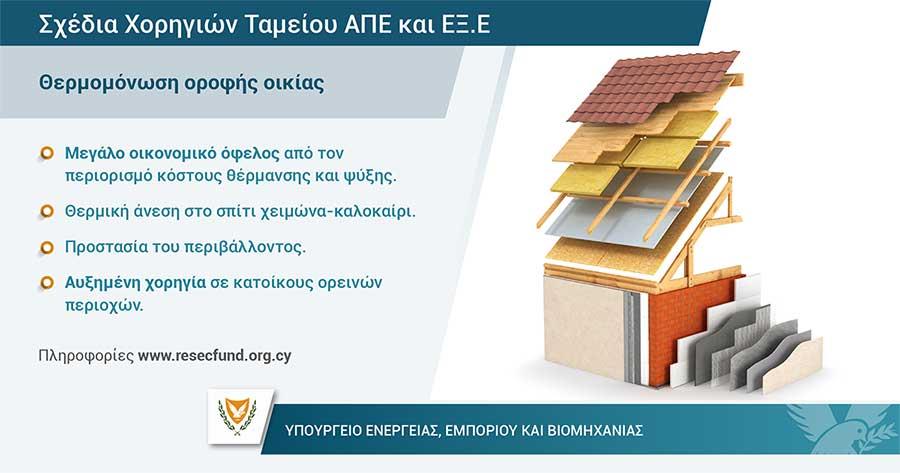 Σχέδια Χορηγιών Ταμείου ΑΠΕ και ΕΞ.Ε

Θερμομόνωση οροφής οικίας

Μεγάλο οικονομικό όφελος από τον περιορισμό κόστους θέρμανσης και ψύξης.

Θερμική άνεση στο σπίτι χειμώνα-καλοκαίρι.

Προστασία του περιβάλλοντος.

Αυξημένη χορηγία σε κατοίκους ορεινών περιοχών.

Πληροφορίες www.resecfund.org.cy

ΥΠΟΥΡΓΕΙΟ ΕΝΕΡΓΕΙΑΣ, ΕΜΠΟΡΙΟΥ ΚΑΙ ΒΙΟΜΗΧΑΝΙΑΣ